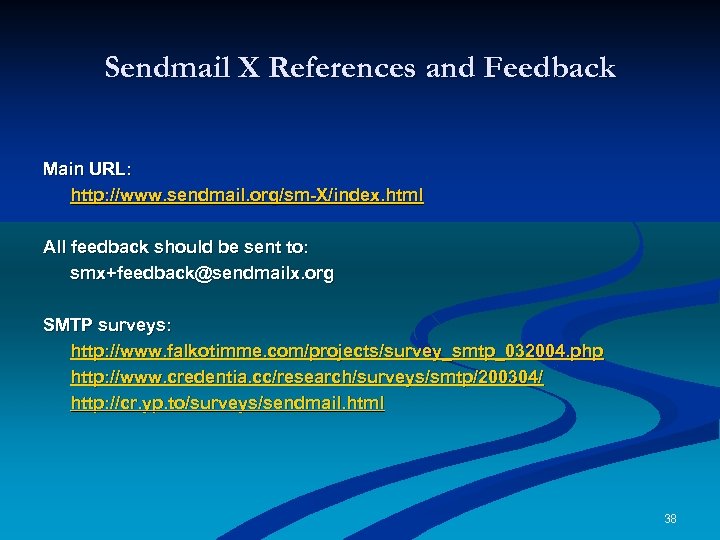 Sendmail X References and Feedback

Main URL:
http://www.sendmail.org/sm-X/index.html

All feedback should be sent to:
smx+feedback@sendmailx.org

SMTP surveys:
http://www.falkotimme.com/projects/survey_smtp_032004.php
http://www.credentia.cc/research/surveys/smtp/200304/
http://cr.yp.to/surveys/sendmail.html

38